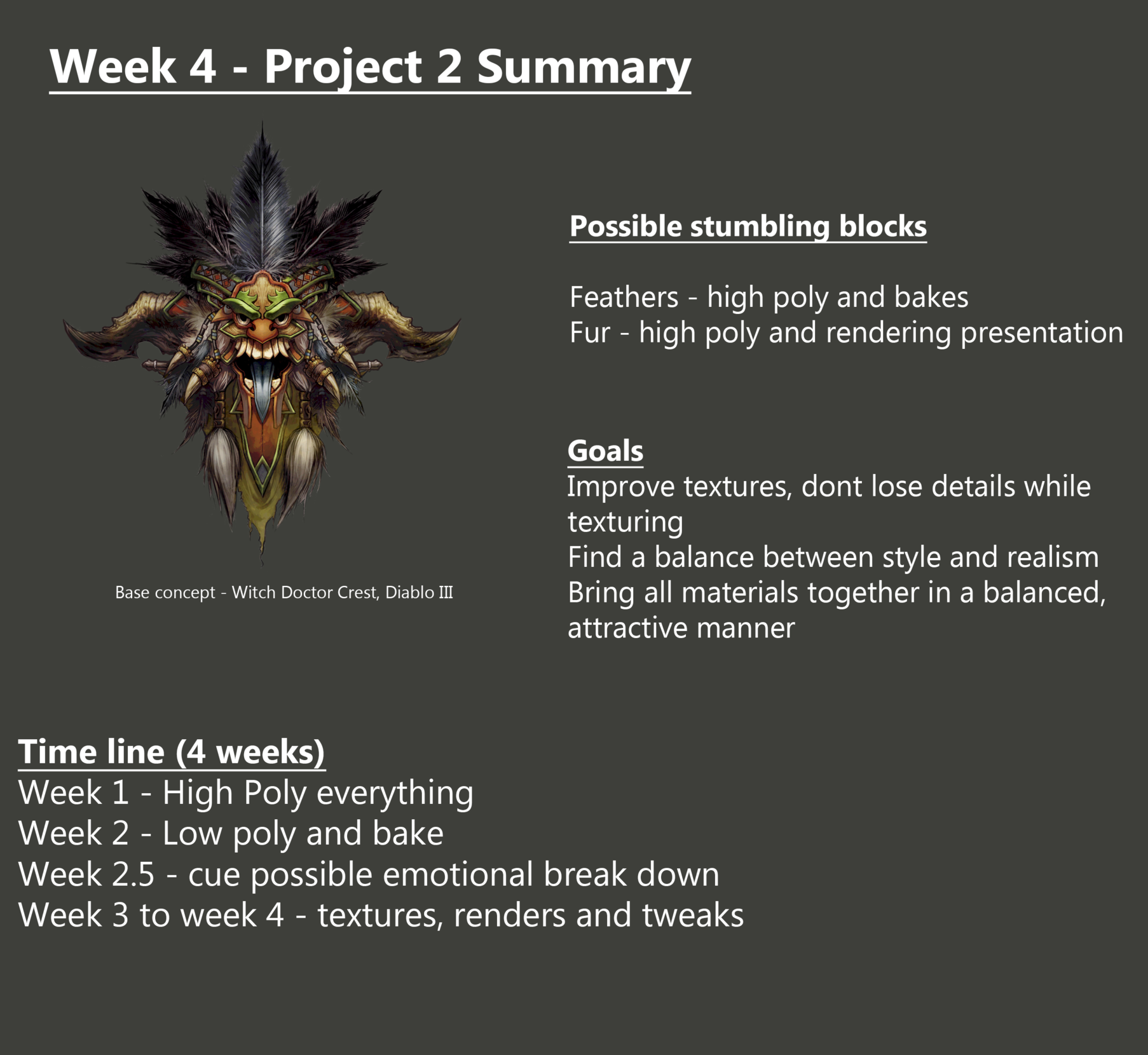 Week 4 - Project 2 Summary

Base concept - Witch Doctor Crest, Diablo III

Possible stumbling blocks

Feathers - high poly and bakes
Fur - high poly and rendering presentation

Goals
Improve textures, dont lose details while texturing
Find a balance between style and realism
Bring all materials together in a balanced, attractive manner

Time line (4 weeks)
Week 1 - High Poly everything
Week 2 - Low poly and bake
Week 2.5 - cue possible emotional break down
Week 3 to week 4 - textures, renders and tweaks